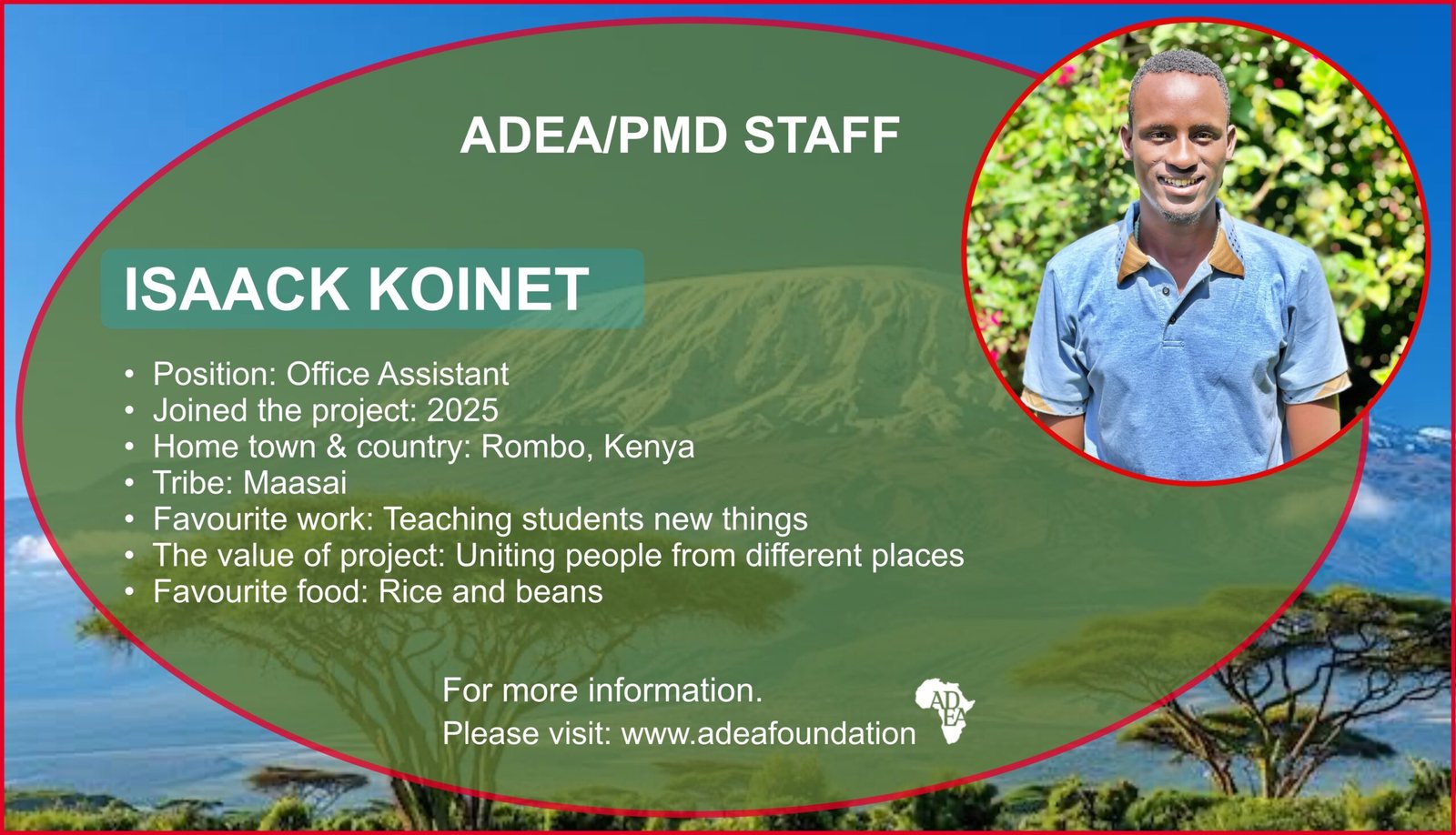 ADEA/PMD STAFF

ISAACK KOINET

• Position: Office Assistant
• Joined the project: 2025
• Home town & country: Rombo, Kenya
• Tribe: Maasai
• Favourite work: Teaching students new things
• The value of project: Uniting people from different places
• Favourite food: Rice and beans

For more information.
Please visit: www.adeafoundation

ADEA